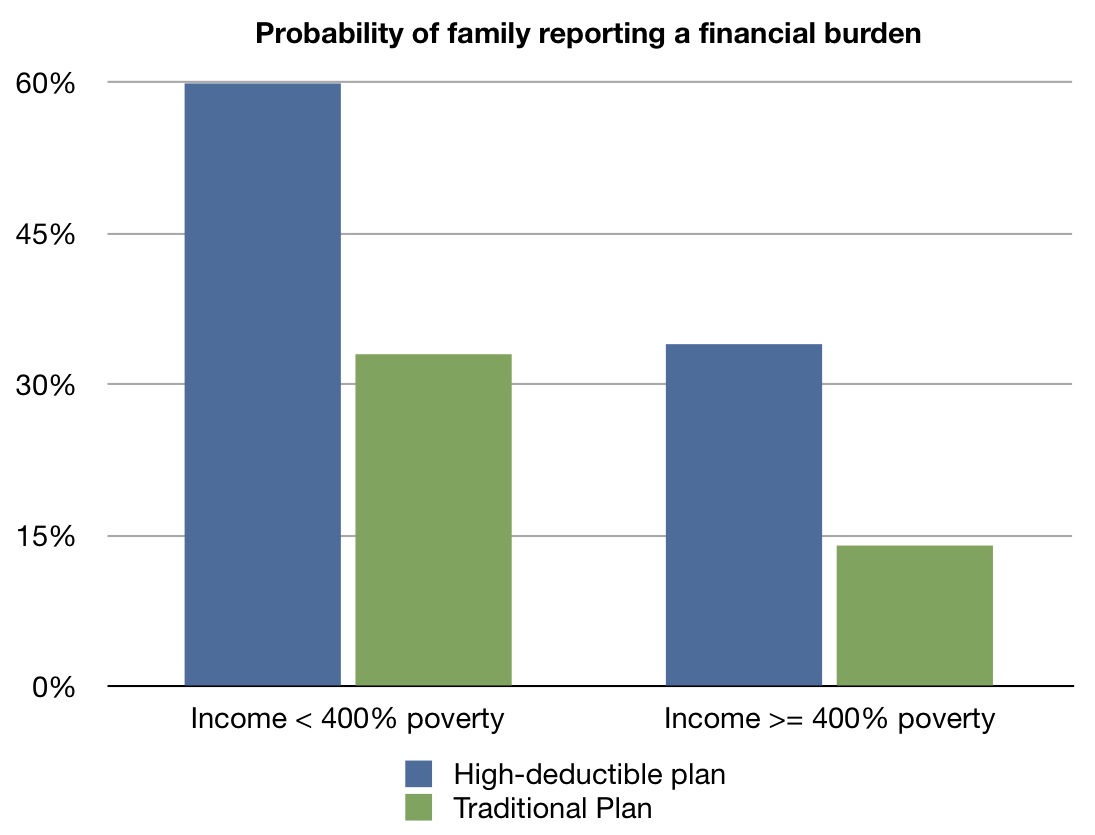 Probability of family reporting a financial burden

60%
45%
30%
15%
0%

Income < 400% poverty
Income >= 400% poverty

High-deductible plan
Traditional Plan